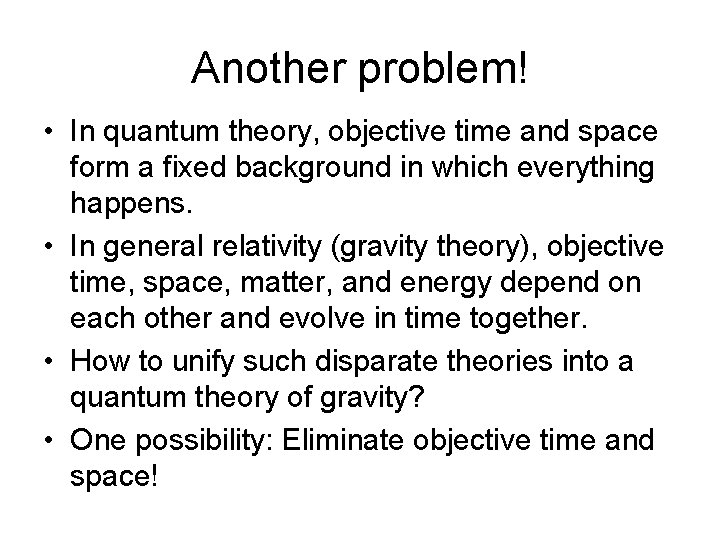 Another problem!

• In quantum theory, objective time and space form a fixed background in which everything happens.

• In general relativity (gravity theory), objective time, space, matter, and energy depend on each other and evolve in time together.

• How to unify such disparate theories into a quantum theory of gravity?

• One possibility: Eliminate objective time and space!